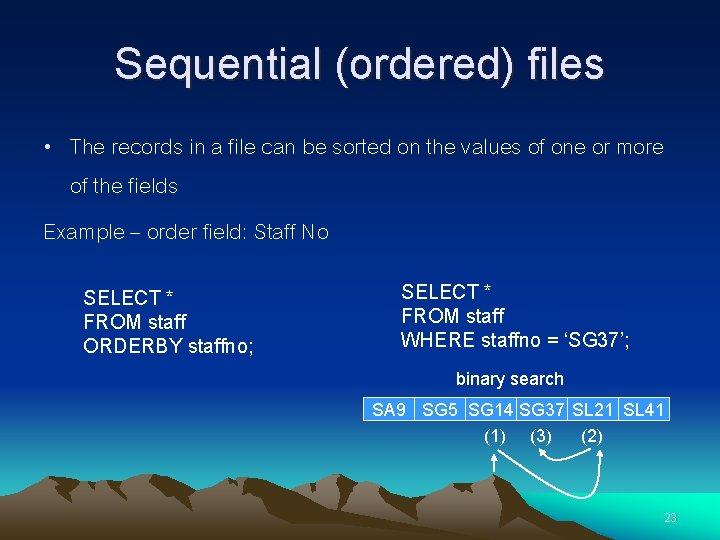 Sequential (ordered) files

• The records in a file can be sorted on the values of one or more of the fields

Example – order field: Staff No

SELECT *
FROM staff
ORDERBY staffno;

SELECT *
FROM staff
WHERE staffno = ‘SG37’;

binary search

| SA9 | SG5 | SG14 | SG37 | SL21 | SL41 |
|---|---|---|---|---|---|

(1) (3) (2)

23